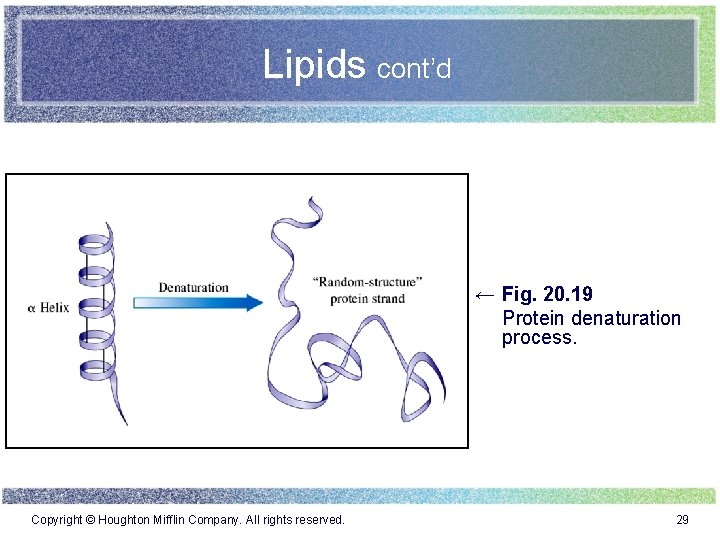 Lipids cont'd

α Helix

Denaturation

"Random-structure" protein strand

← Fig. 20.19
Protein denaturation process.

Copyright © Houghton Mifflin Company. All rights reserved.

29